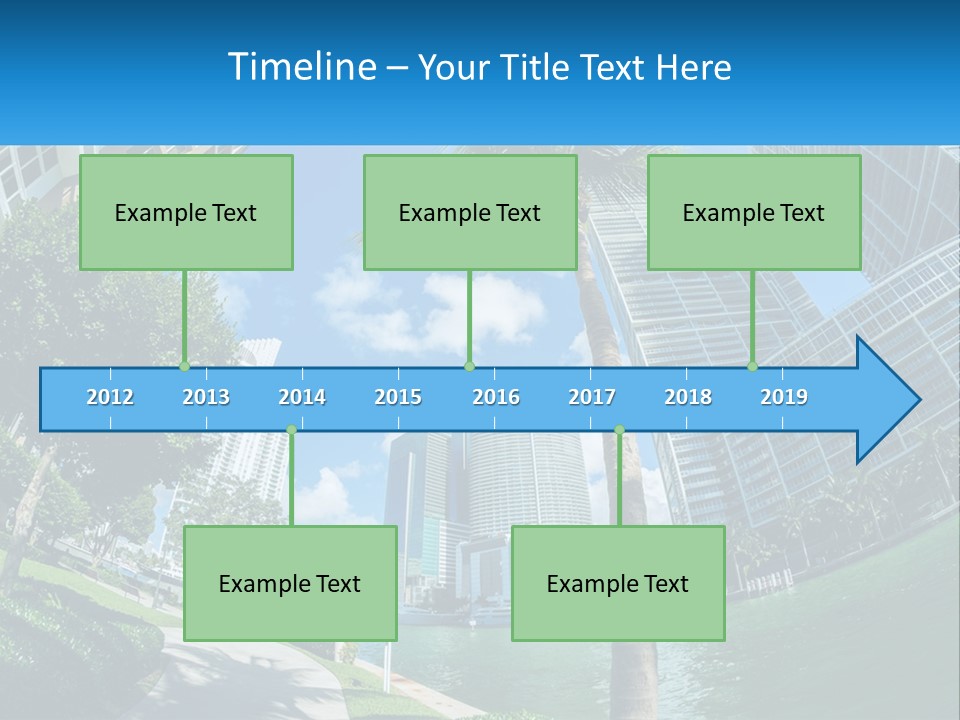 Timeline – Your Title Text Here

Example Text

Example Text

Example Text

2012 2013 2014 2015 2016 2017 2018 2019

Example Text

Example Text